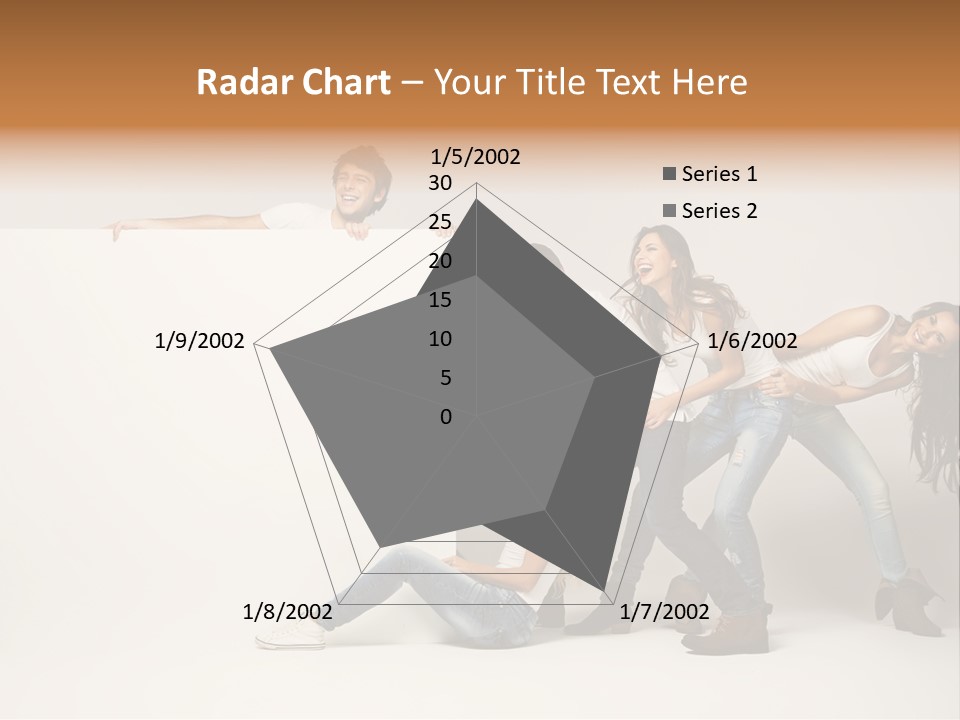 Radar Chart – Your Title Text Here

1/5/2002
30
25
20
15
10
5
0
1/6/2002
1/7/2002
1/8/2002
1/9/2002

Series 1
Series 2